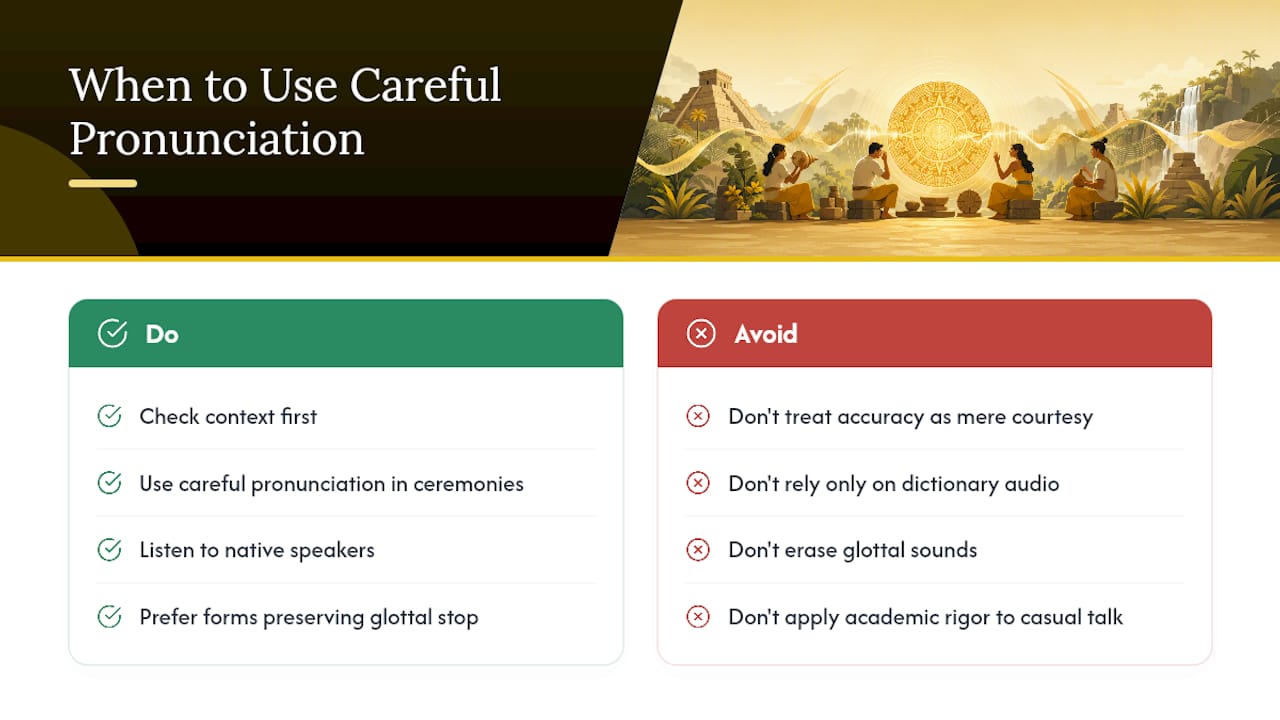 When to Use Careful Pronunciation

Do

Check context first

Use careful pronunciation in ceremonies

Listen to native speakers

Prefer forms preserving glottal stop

Avoid

Don't treat accuracy as mere courtesy

Don't rely only on dictionary audio

Don't erase glottal sounds

Don't apply academic rigor to casual talk